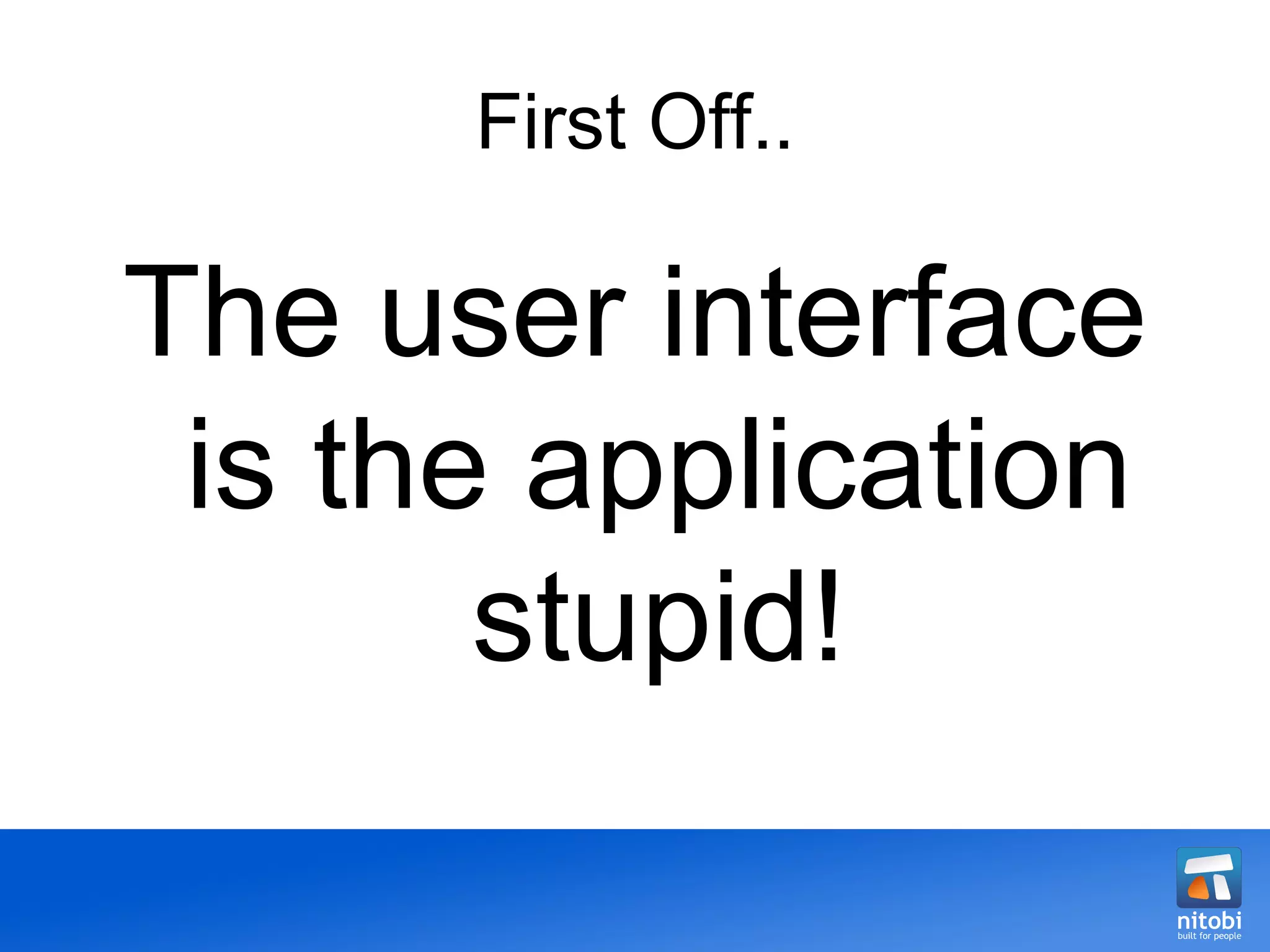 First Off..

The user interface is the application stupid!

nitobi
built for people